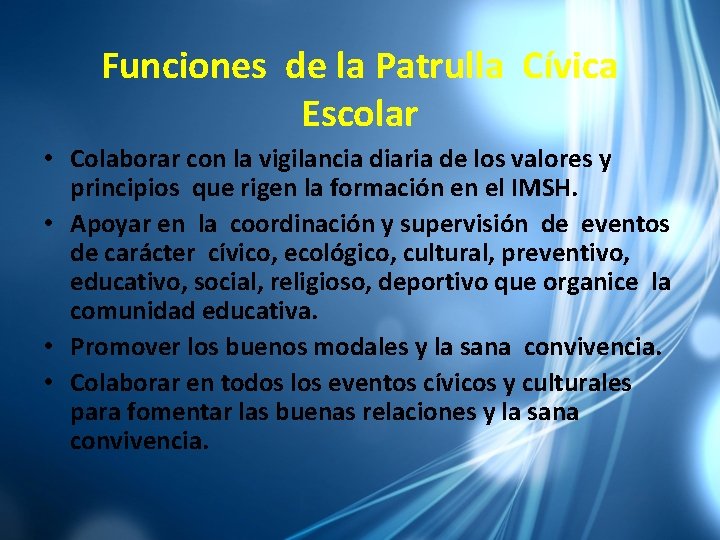 Funciones de la Patrulla Cívica Escolar

• Colaborar con la vigilancia diaria de los valores y principios que rigen la formación en el IMSH.
• Apoyar en la coordinación y supervisión de eventos de carácter cívico, ecológico, cultural, preventivo, educativo, social, religioso, deportivo que organice la comunidad educativa.
• Promover los buenos modales y la sana convivencia.
• Colaborar en todos los eventos cívicos y culturales para fomentar las buenas relaciones y la sana convivencia.